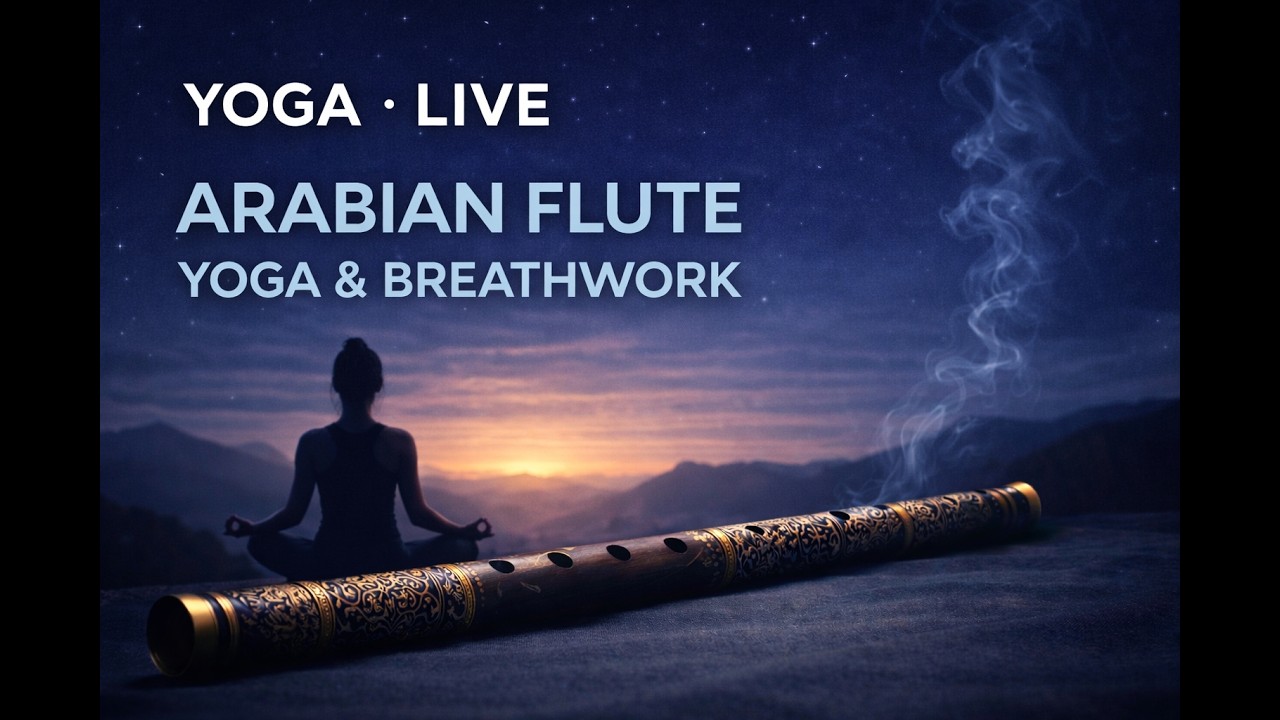 YOGA · LIVE

ARABIAN FLUTE
YOGA & BREATHWORK